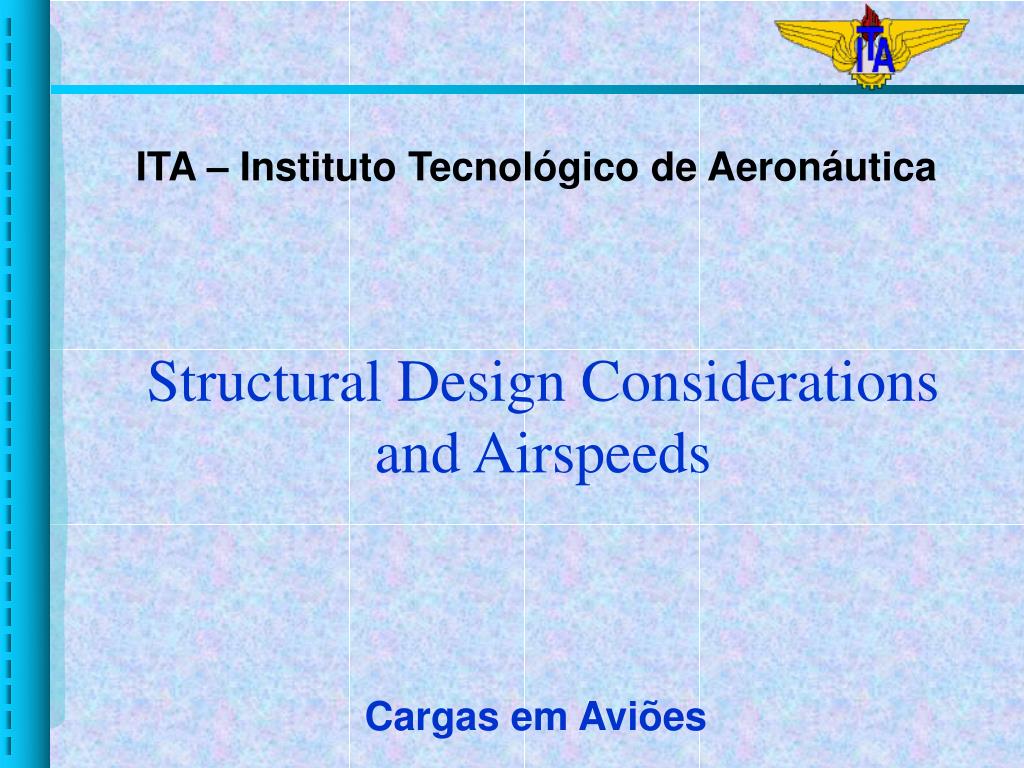 ITA

ITA – Instituto Tecnológico de Aeronáutica

Structural Design Considerations and Airspeeds

Cargas em Aviões